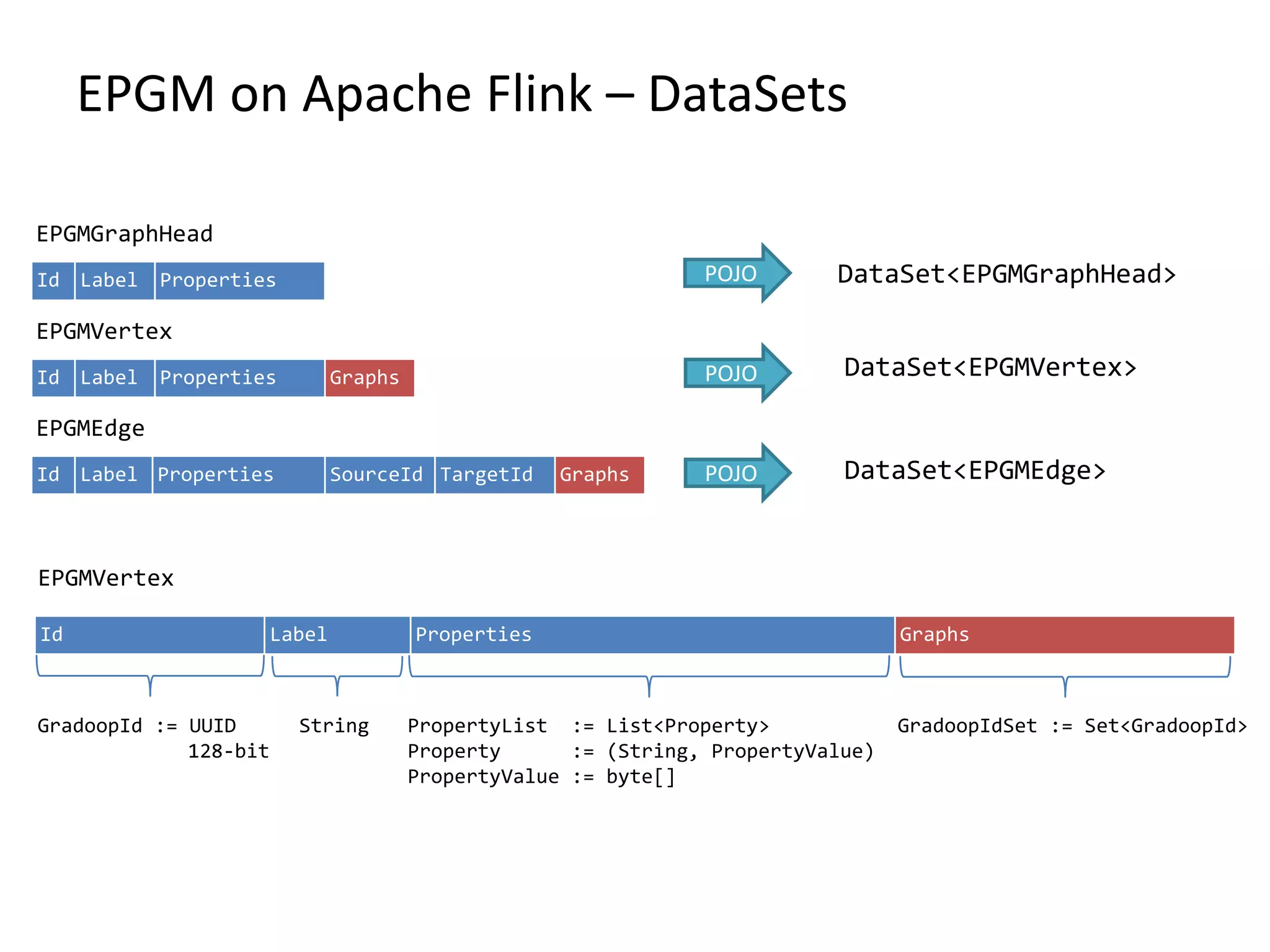 EPGM on Apache Flink – DataSets

EPGMGraphHead

Id Label Properties

POJO

DataSet<EPGMGraphHead>

EPGMVertex

Id Label Properties Graphs

POJO

DataSet<EPGMVertex>

EPGMEdge

Id Label Properties SourceId TargetId Graphs

POJO

DataSet<EPGMEdge>

EPGMVertex

Id Label Properties Graphs

GradoopId := UUID
128-bit

String

PropertyList := List<Property>
Property := (String, PropertyValue)
PropertyValue := byte[]

GradoopIdSet := Set<GradoopId>